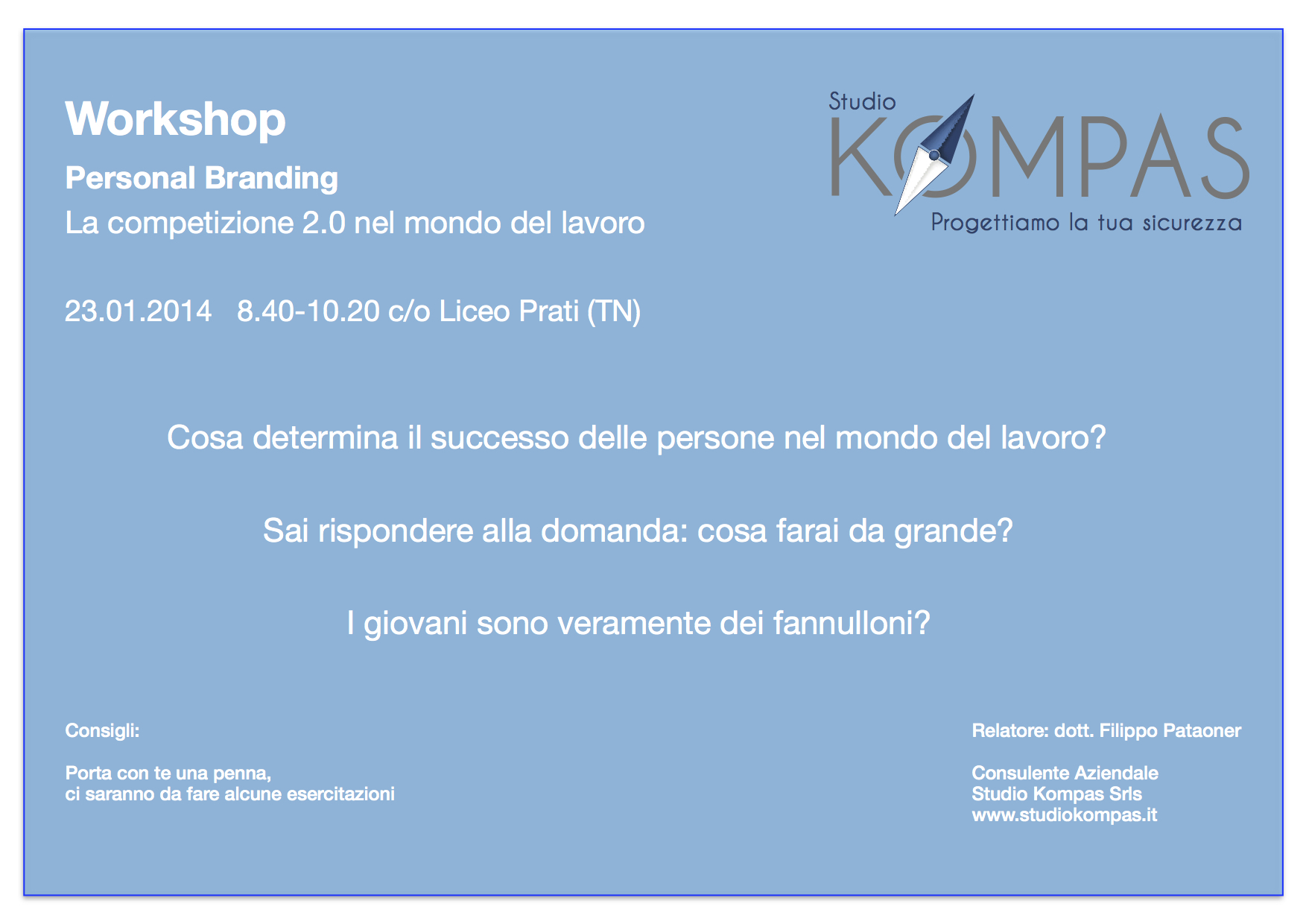 Workshop

Personal Branding

La competizione 2.0 nel mondo del lavoro

Studio
KOMPAS
Progettiamo la tua sicurezza

23.01.2014 8.40-10.20 c/o Liceo Prati (TN)

Cosa determina il successo delle persone nel mondo del lavoro?

Sai rispondere alla domanda: cosa farai da grande?

I giovani sono veramente dei fannulloni?

Consigli:

Porta con te una penna, ci saranno da fare alcune esercitazioni

Relatore: dott. Filippo Pataoner

Consulente Aziendale
Studio Kompas Srls
www.studiokompas.it